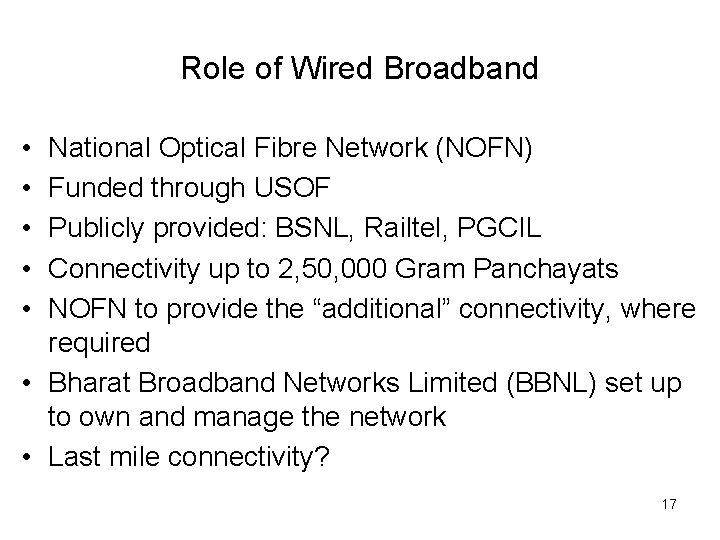 Role of Wired Broadband

• National Optical Fibre Network (NOFN)
• Funded through USOF
• Publicly provided: BSNL, Railtel, PGCIL
• Connectivity up to 2,50,000 Gram Panchayats
• NOFN to provide the “additional” connectivity, where required
• Bharat Broadband Networks Limited (BBNL) set up to own and manage the network
• Last mile connectivity?

17